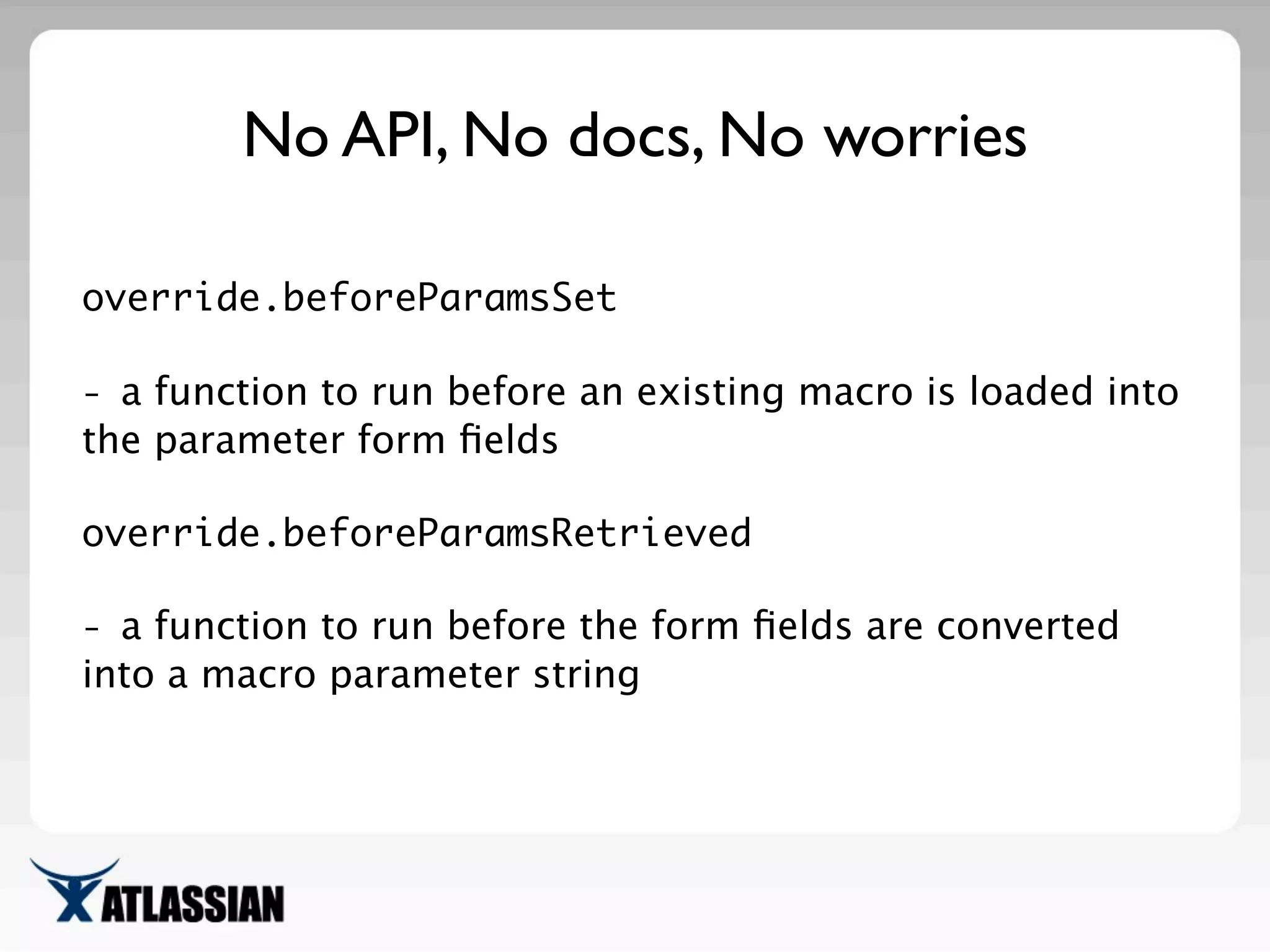 No API, No docs, No worries

override.beforeParamsSet

- a function to run before an existing macro is loaded into the parameter form fields

override.beforeParamsRetrieved

- a function to run before the form fields are converted into a macro parameter string

ATLASSIAN